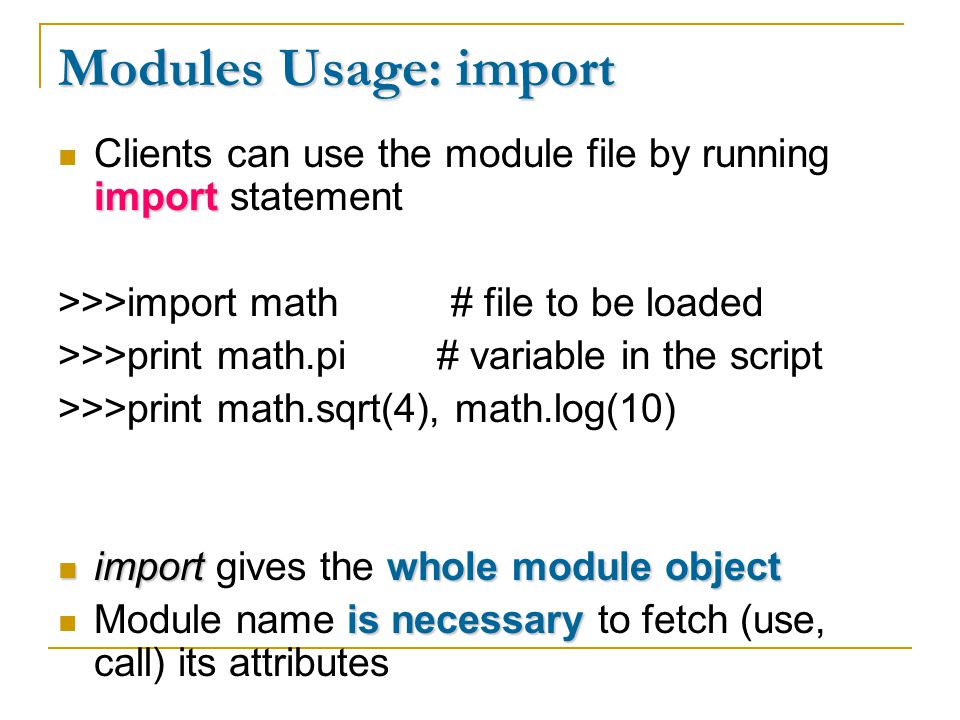 Modules Usage: import

Clients can use the module file by running import statement

>>>import math # file to be loaded
>>>print math.pi # variable in the script
>>>print math.sqrt(4), math.log(10)

import gives the whole module object

Module name is necessary to fetch (use, call) its attributes